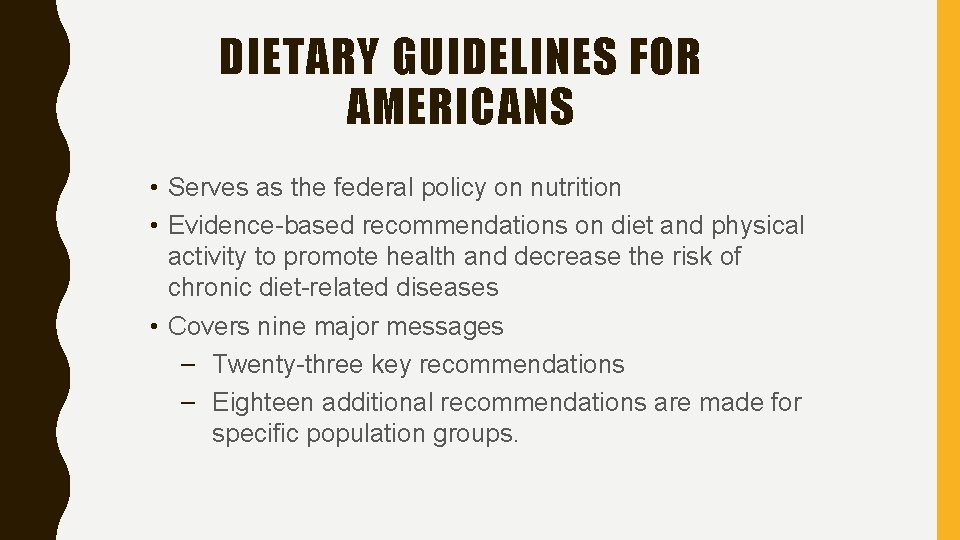 DIETARY GUIDELINES FOR AMERICANS

• Serves as the federal policy on nutrition
• Evidence-based recommendations on diet and physical activity to promote health and decrease the risk of chronic diet-related diseases
• Covers nine major messages
– Twenty-three key recommendations
– Eighteen additional recommendations are made for specific population groups.